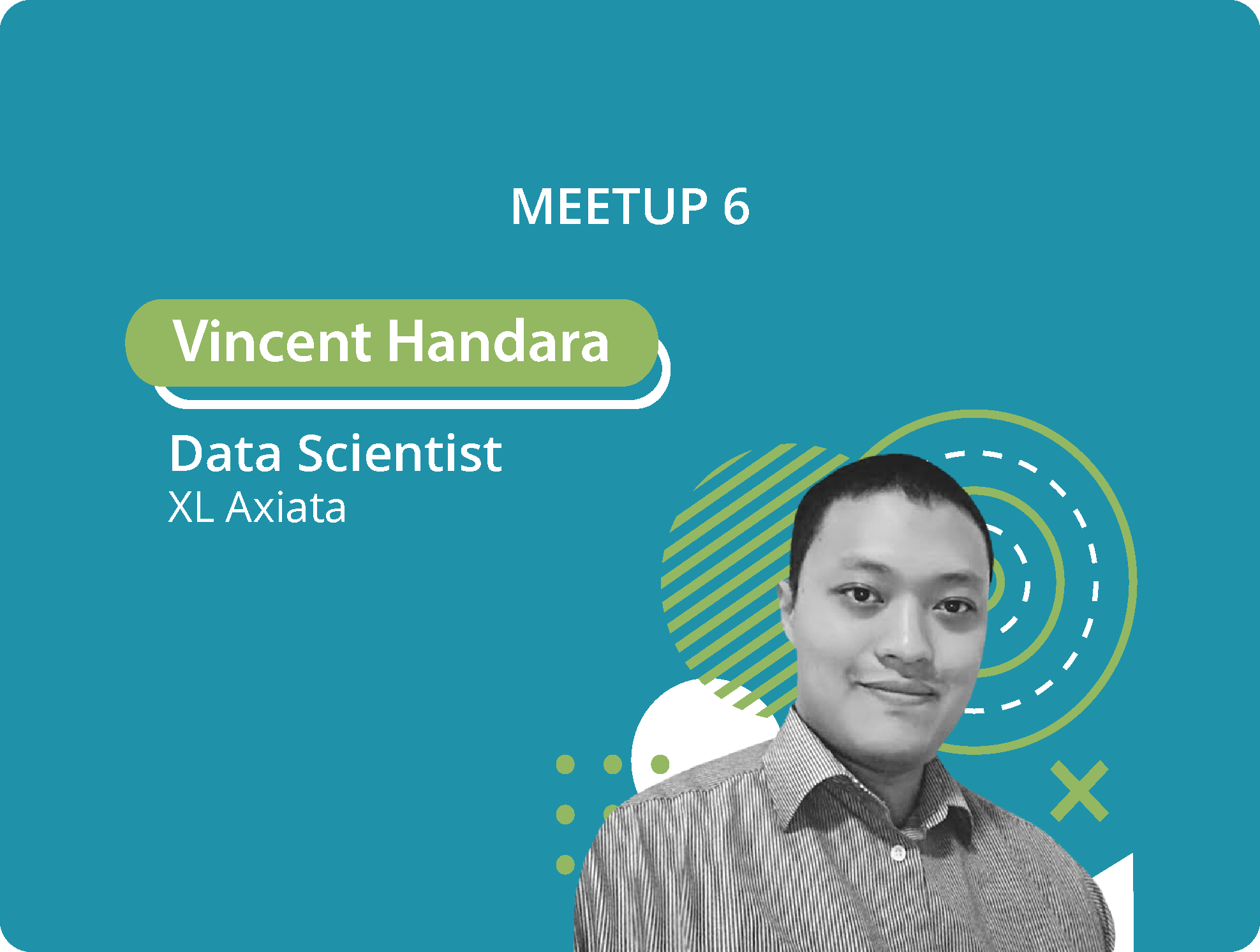 MEETUP 6

Vincent Handara

Data Scientist
XL Axiata